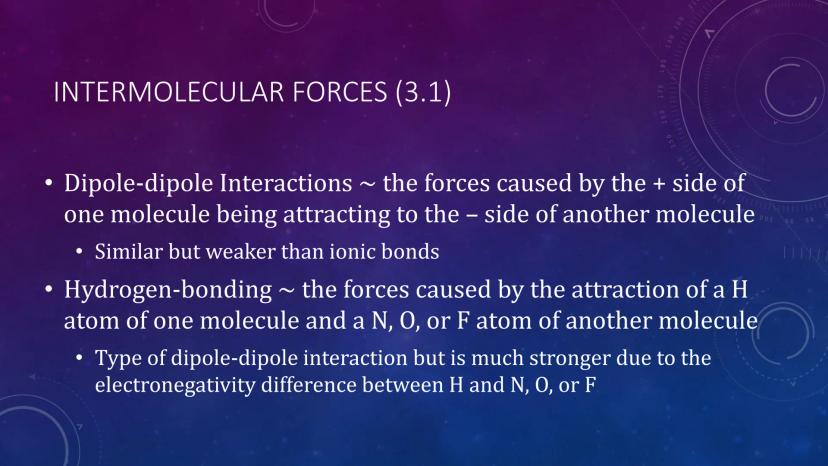 INTERMOLECULAR FORCES (3.1)

• Dipole-dipole Interactions ~ the forces caused by the + side of one molecule being attracting to the – side of another molecule
  • Similar but weaker than ionic bonds
• Hydrogen-bonding ~ the forces caused by the attraction of a H atom of one molecule and a N, O, or F atom of another molecule
  • Type of dipole-dipole interaction but is much stronger due to the electronegativity difference between H and N, O, or F